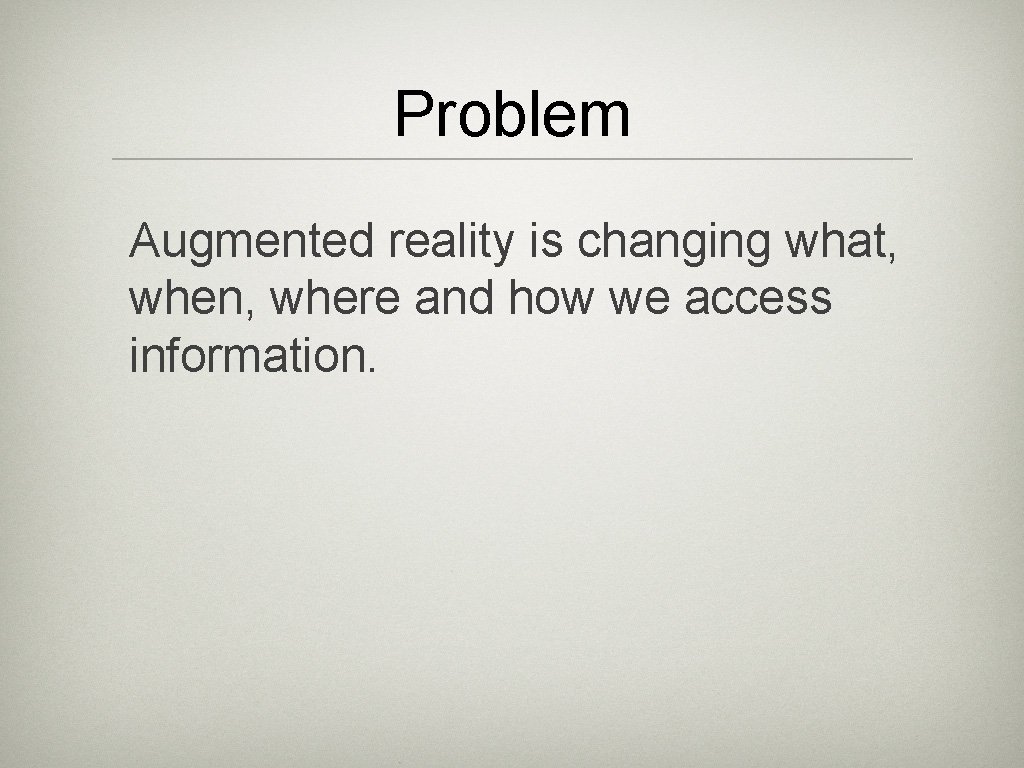 Problem

Augmented reality is changing what, when, where and how we access information.